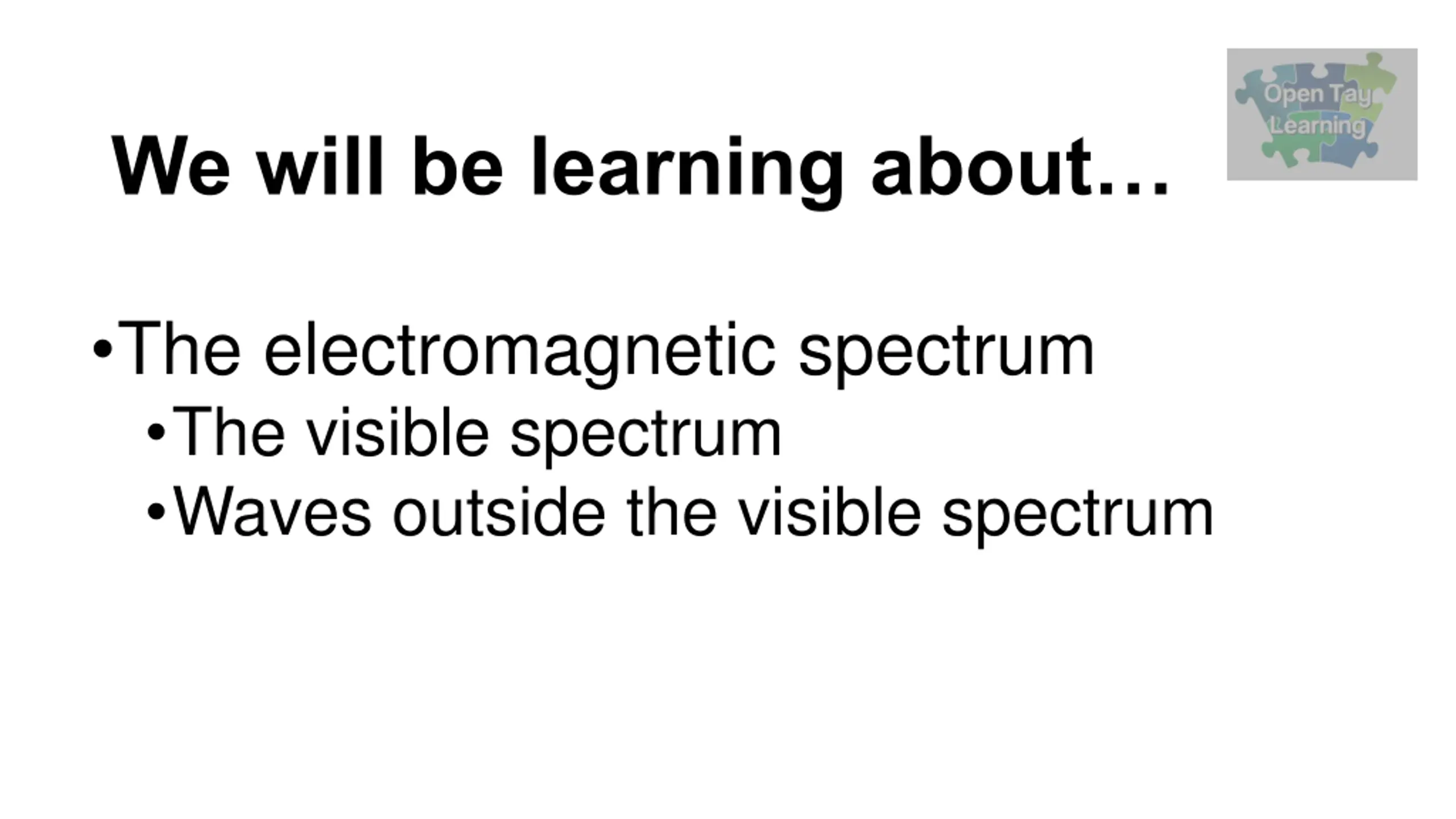 Open Tay Learning

We will be learning about…

•The electromagnetic spectrum
•The visible spectrum
•Waves outside the visible spectrum